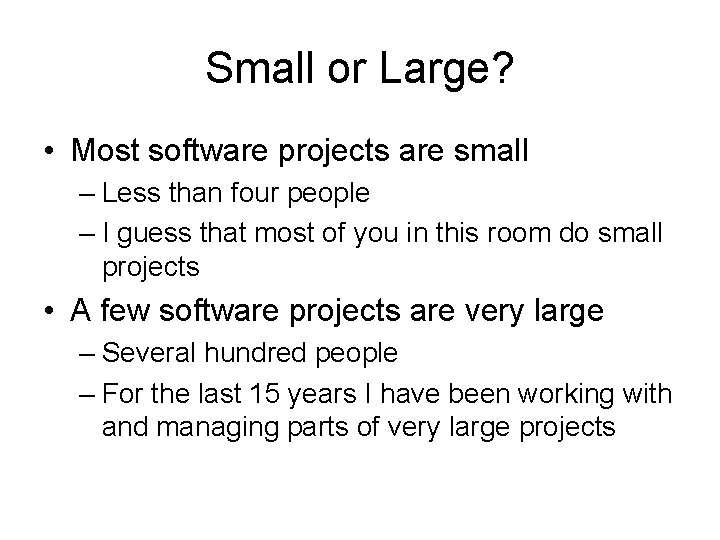 Small or Large?

• Most software projects are small
– Less than four people
– I guess that most of you in this room do small projects

• A few software projects are very large
– Several hundred people
– For the last 15 years I have been working with and managing parts of very large projects